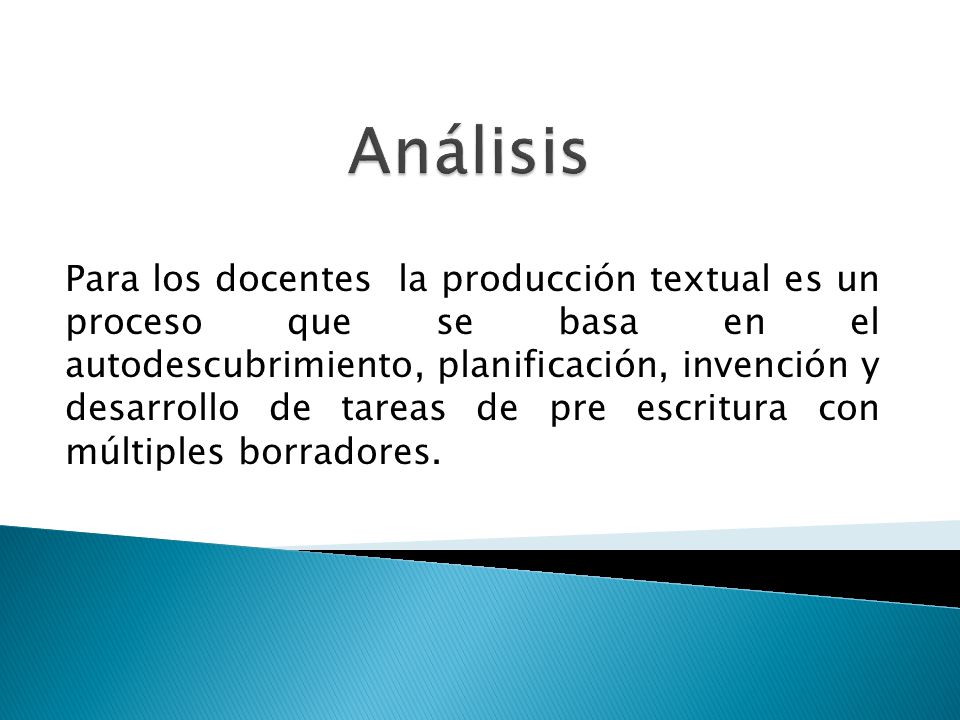 Análisis

Para los docentes la producción textual es un proceso que se basa en el autodescubrimiento, planificación, invención y desarrollo de tareas de pre escritura con múltiples borradores.